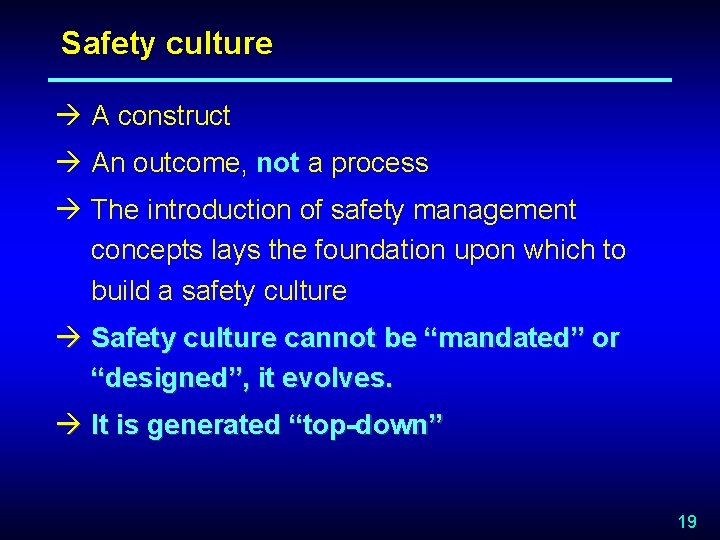 Safety culture

→ A construct

→ An outcome, not a process

→ The introduction of safety management concepts lays the foundation upon which to build a safety culture

→ Safety culture cannot be “mandated” or “designed”, it evolves.

→ It is generated “top-down”

19